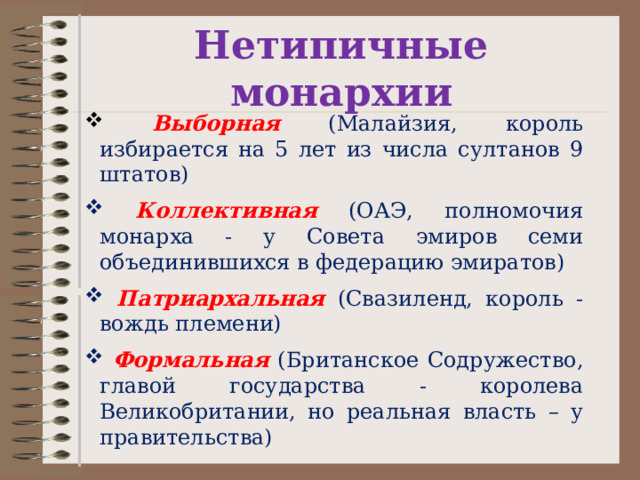 Нетипичные монархии

❖ Выборная (Малайзия, король избирается на 5 лет из числа султанов 9 штатов)

❖ Коллективная (ОАЭ, полномочия монарха - у Совета эмиров семи объединившихся в федерацию эмиратов)

❖ Патриархальная (Свазиленд, король - вождь племени)

❖ Формальная (Британское Содружество, главой государства - королева Великобритании, но реальная власть – у правительства)